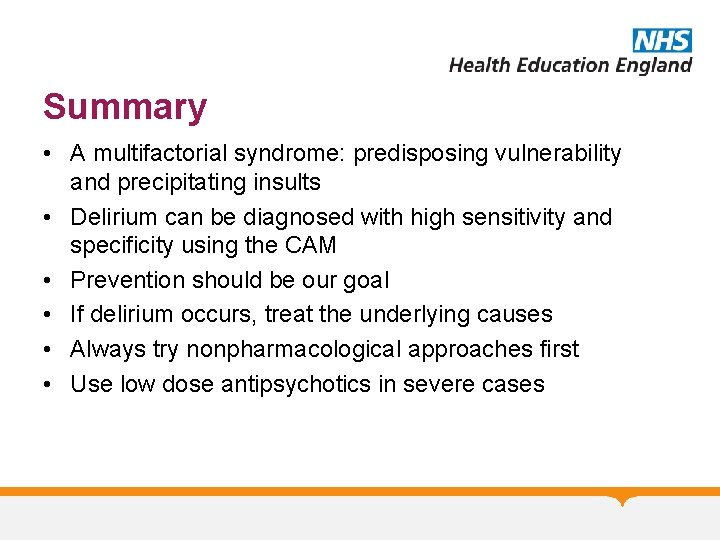 NHS
Health Education England

Summary

• A multifactorial syndrome: predisposing vulnerability and precipitating insults
• Delirium can be diagnosed with high sensitivity and specificity using the CAM
• Prevention should be our goal
• If delirium occurs, treat the underlying causes
• Always try nonpharmacological approaches first
• Use low dose antipsychotics in severe cases